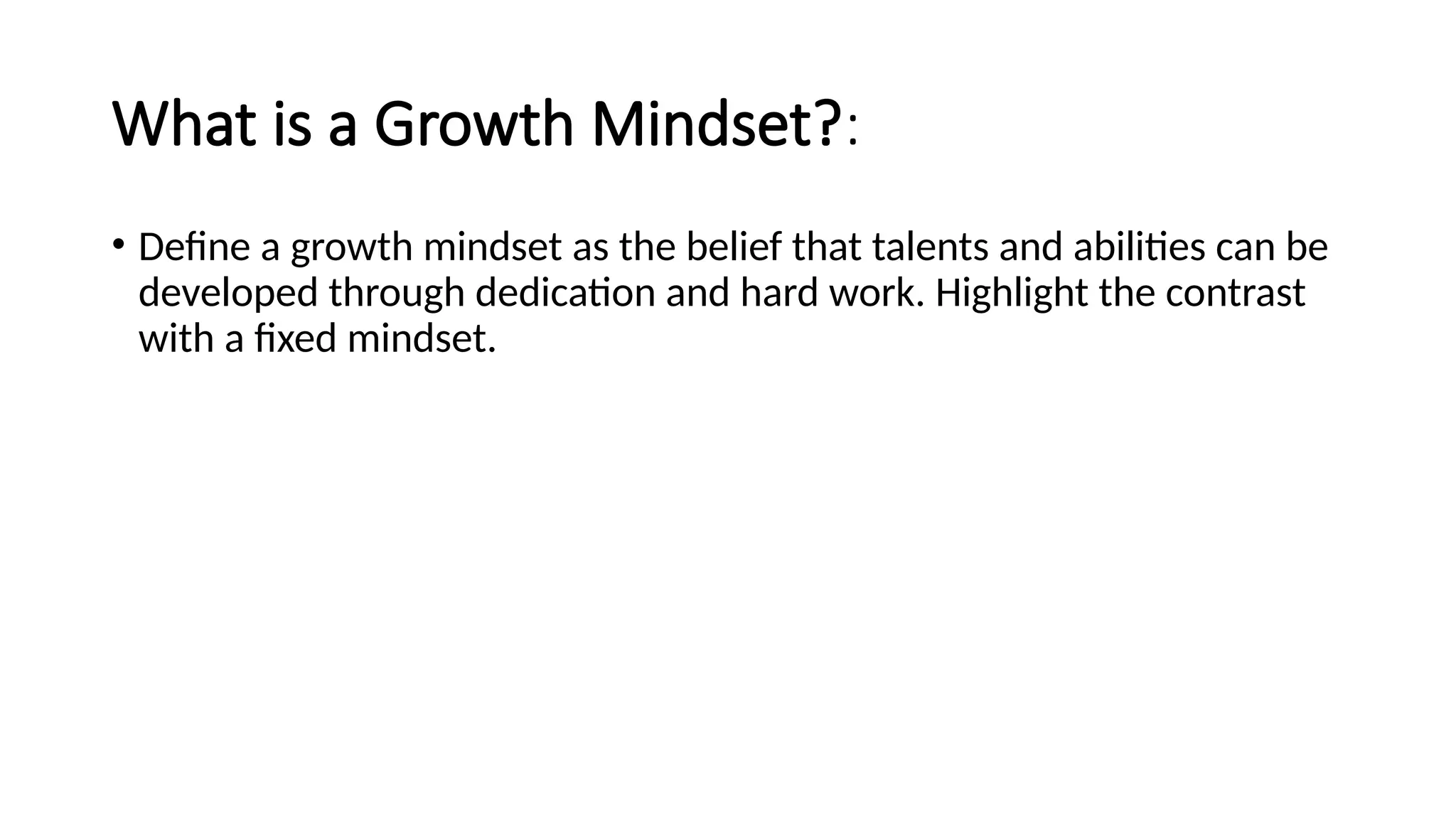 What is a Growth Mindset?:

• Define a growth mindset as the belief that talents and abilities can be developed through dedication and hard work. Highlight the contrast with a fixed mindset.